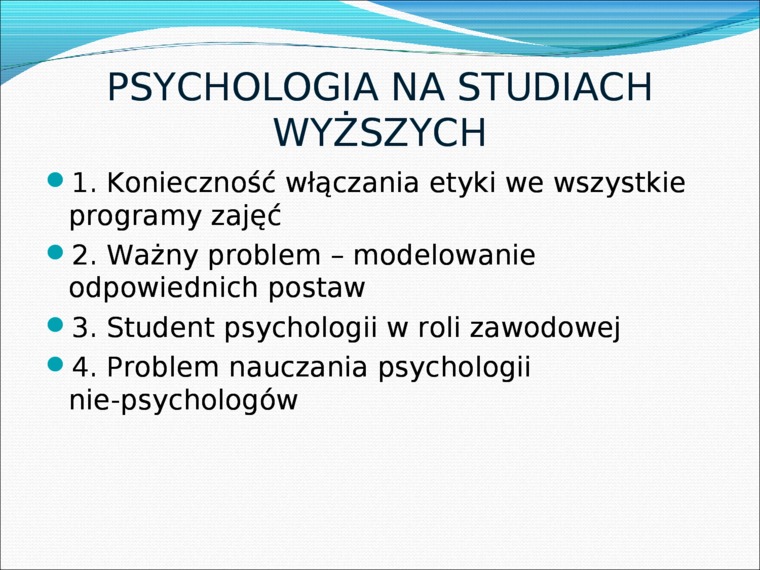 PSYCHOLOGIA NA STUDIACH WYŻSZYCH

1. Konieczność włączania etyki we wszystkie programy zajęć

2. Ważny problem – modelowanie odpowiednich postaw

3. Student psychologii w roli zawodowej

4. Problem nauczania psychologii nie-psychologów